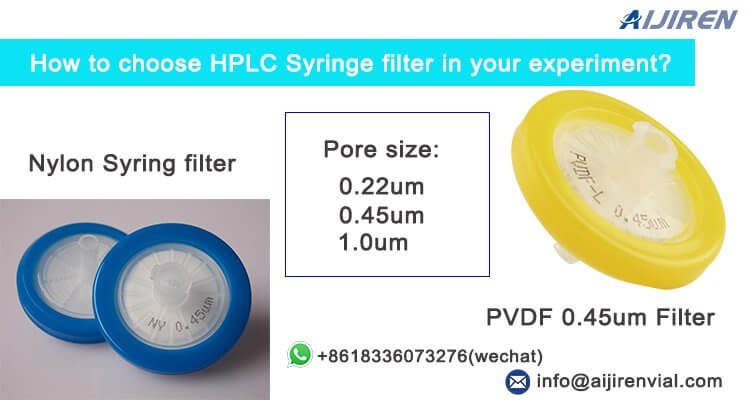 AIJIREN

How to choose HPLC Syringe filter in your experiment?

Nylon Syring filter

NY 0.45um

Pore size:
0.22um
0.45um
1.0um

PVDF-L 0.45um

PVDF 0.45um Filter

+8618336073276(wechat)

info@aijirenvial.com